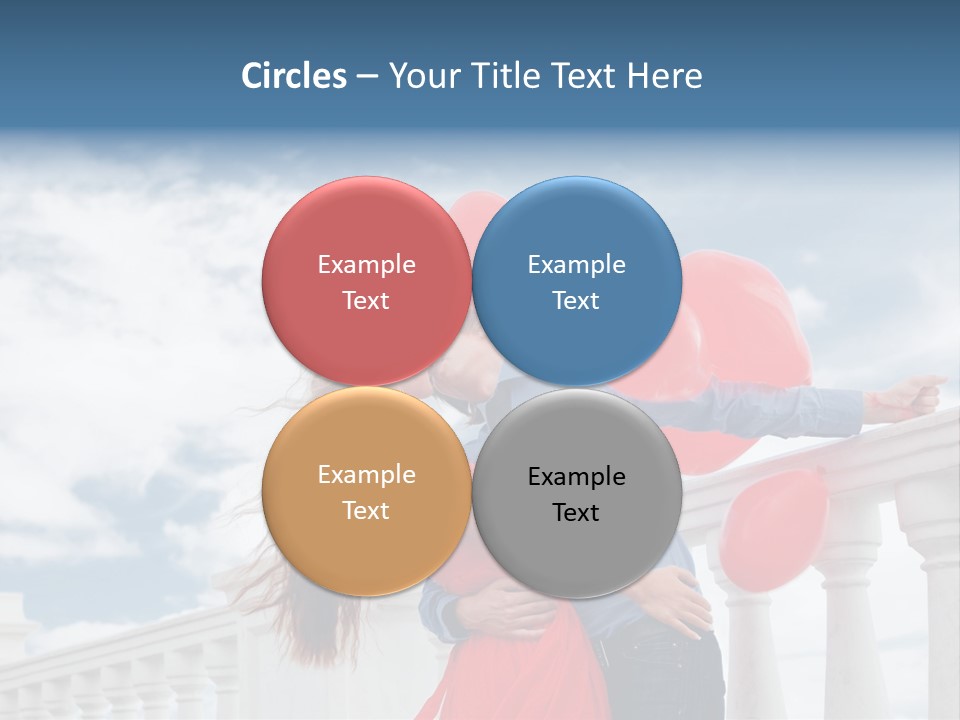 Circles – Your Title Text Here

Example Text

Example Text

Example Text

Example Text